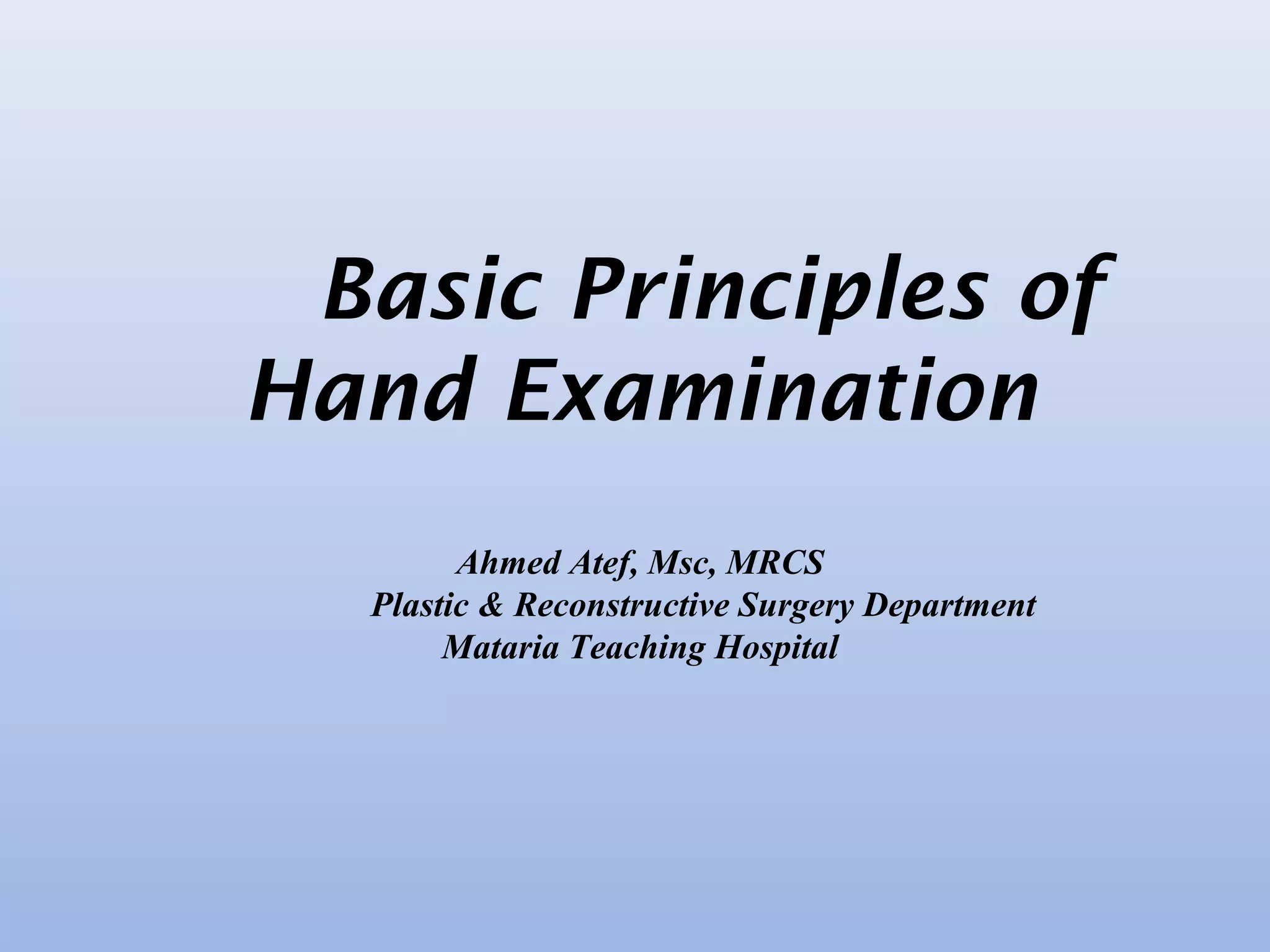 Basic Principles of Hand Examination

Ahmed Atef, Msc, MRCS
Plastic & Reconstructive Surgery Department
Mataria Teaching Hospital